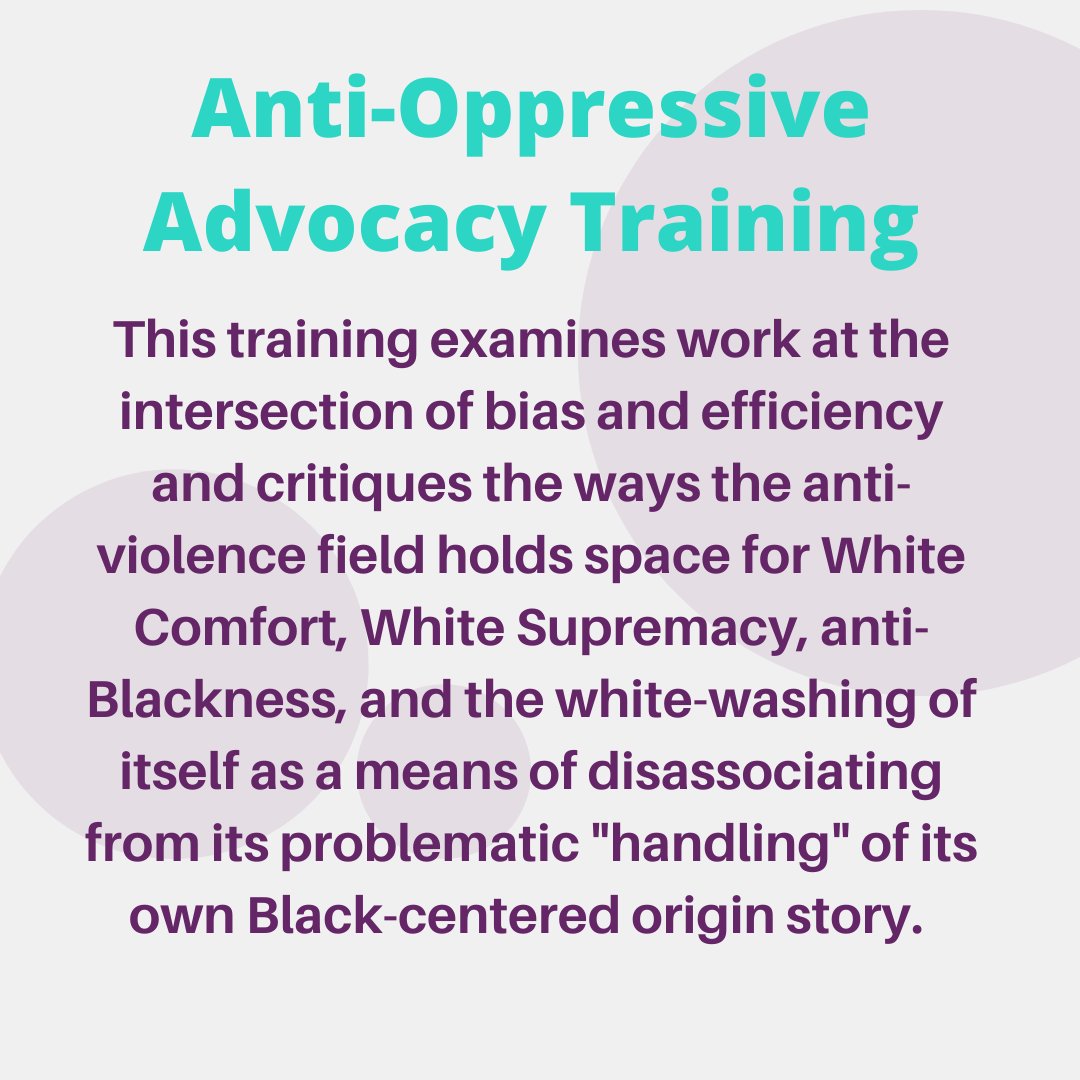 Anti-Oppressive Advocacy Training

This training examines work at the intersection of bias and efficiency and critiques the ways the anti-violence field holds space for White Comfort, White Supremacy, anti-Blackness, and the white-washing of itself as a means of disassociating from its problematic "handling" of its own Black-centered origin story.